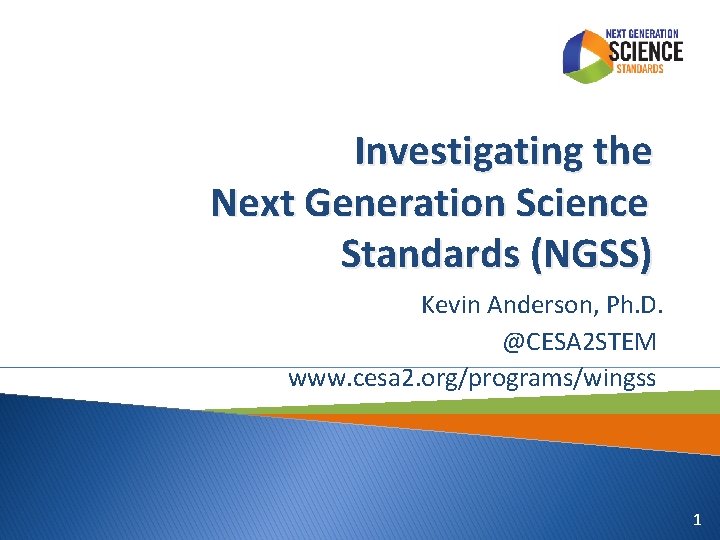 NEXT GENERATION
SCIENCE
STANDARDS

Investigating the
Next Generation Science
Standards (NGSS)

Kevin Anderson, Ph.D.
@CESA2STEM
www.cesa2.org/programs/wingss

1